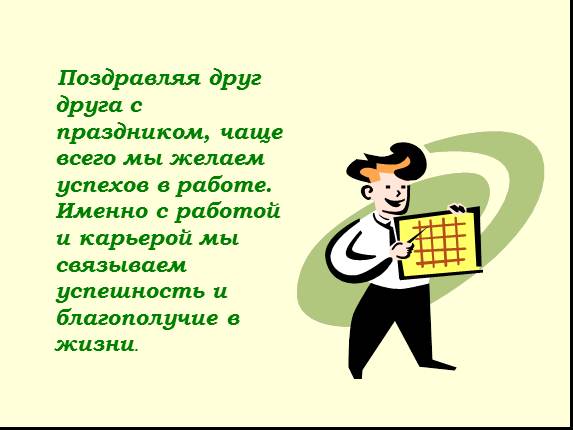 Поздравляя друг друга с праздником, чаще всего мы желаем успехов в работе. Именно с работой и карьерой мы связываем успешность и благополучие в жизни.